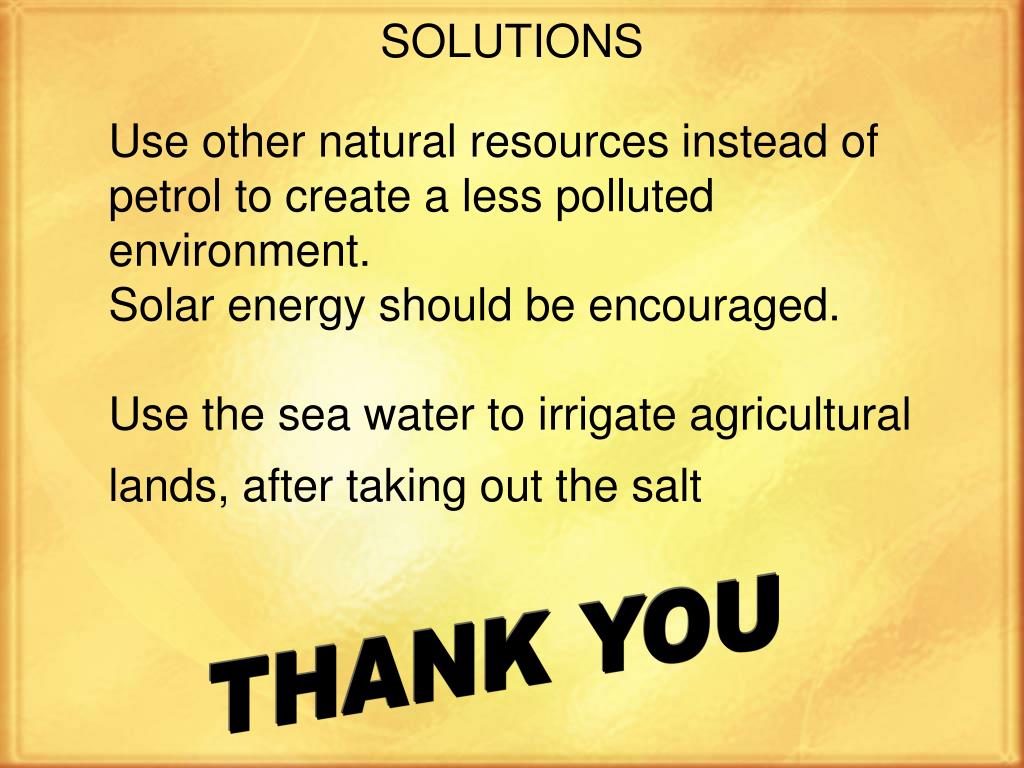 SOLUTIONS

Use other natural resources instead of petrol to create a less polluted environment.
Solar energy should be encouraged.

Use the sea water to irrigate agricultural lands, after taking out the salt

THANK YOU